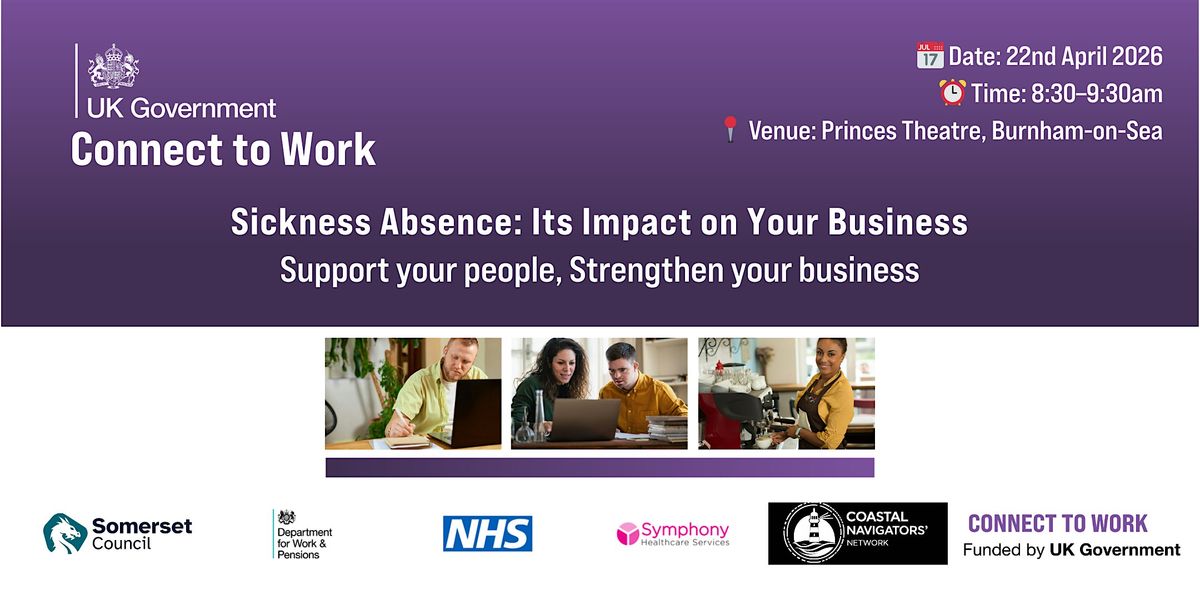 UK Government
Connect to Work

JUL 17 Date: 22nd April 2026
Time: 8:30–9:30am
Venue: Princes Theatre, Burnham-on-Sea

Sickness Absence: Its Impact on Your Business
Support your people, Strengthen your business

Somerset Council

Department for Work & Pensions

NHS

Symphony Healthcare Services

COASTAL NAVIGATORS' NETWORK

CONNECT TO WORK
Funded by UK Government